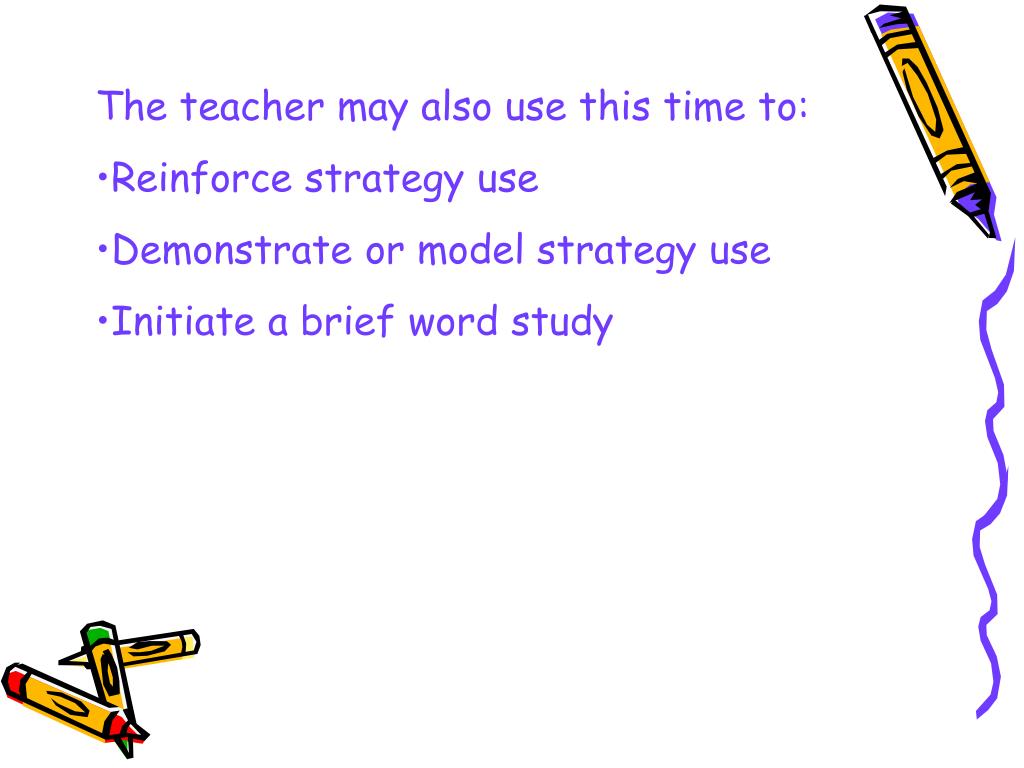 The teacher may also use this time to:

•Reinforce strategy use

•Demonstrate or model strategy use

•Initiate a brief word study